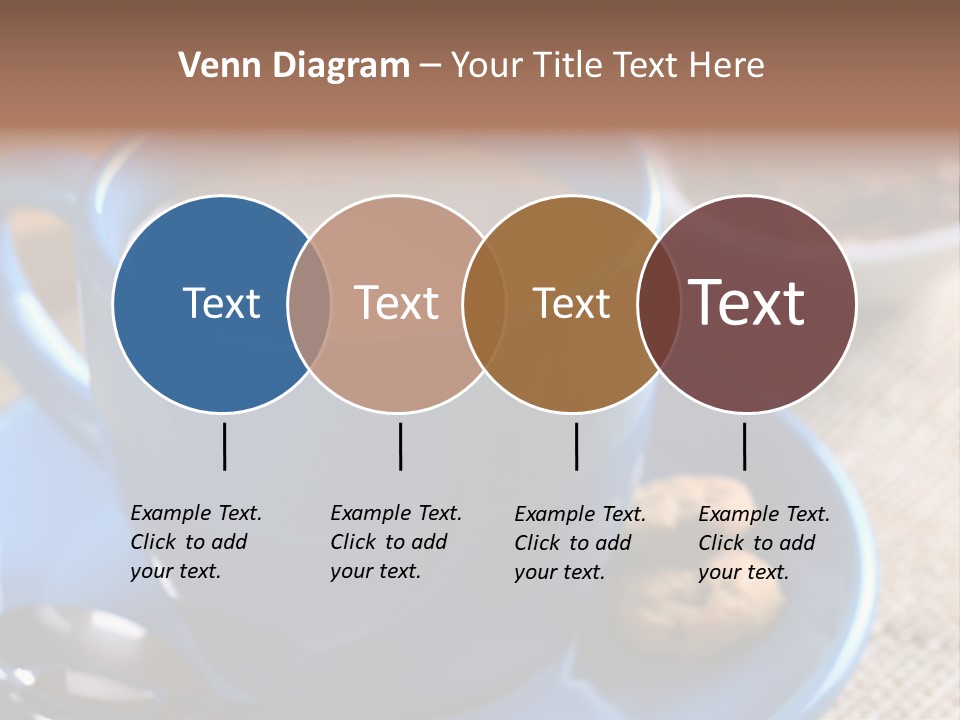 Venn Diagram – Your Title Text Here

Text

Text

Text

Text

Example Text. Click to add your text.

Example Text. Click to add your text.

Example Text. Click to add your text.

Example Text. Click to add your text.